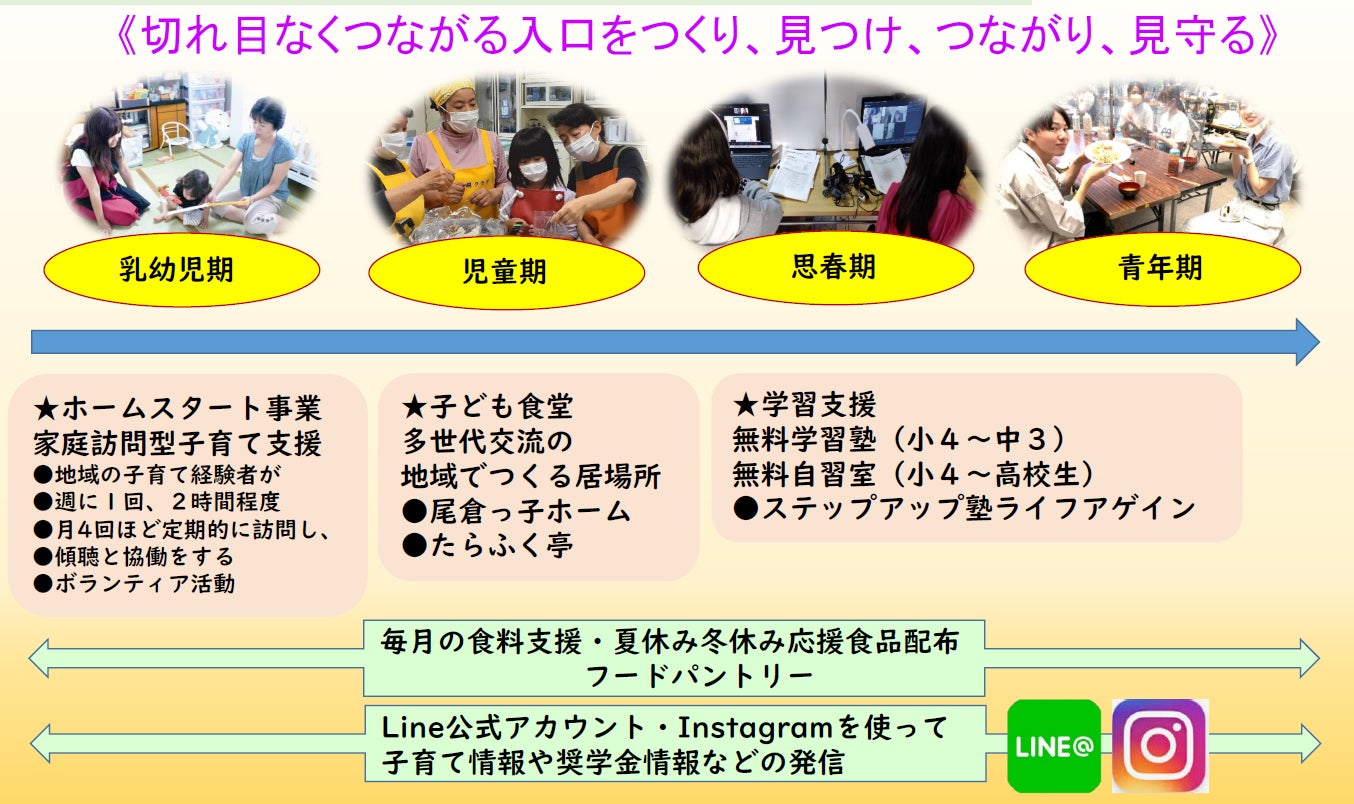 《切れ目なくつながる入口をつくり、見つけ、つながり、見守る》

乳幼児期

児童期

思春期

青年期

★ホームスタート事業
家庭訪問型子育て支援
●地域の子育て経験者が
●週に１回、２時間程度
●月4回ほど定期的に訪問し、
●傾聴と協働をする
●ボランティア活動

★子ども食堂
多世代交流の
地域でつくる居場所
●尾倉っ子ホーム
●たらふく亭

★学習支援
無料学習塾（小４～中３）
無料自習室（小４～高校生）
●ステップアップ塾ライフアゲイン

毎月の食料支援・夏休み冬休み応援食品配布
フードパントリー

Line公式アカウント・Instagramを使って
子育て情報や奨学金情報などの発信

LINE@